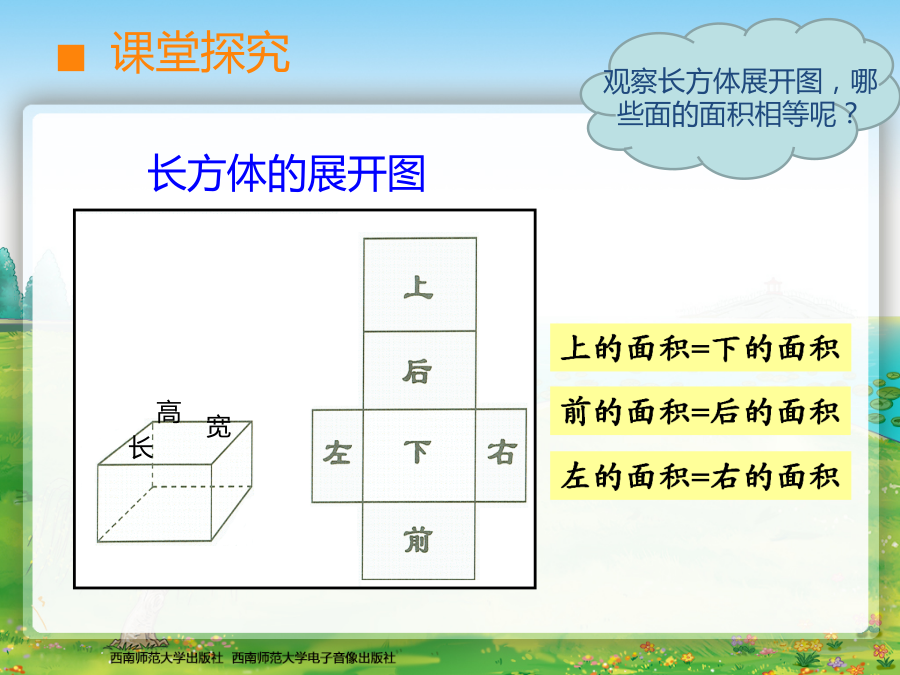 ■ 课堂探究

观察长方体展开图，哪些面的面积相等呢？

长方体的展开图

高
宽
长

上
后
左
下
右
前

上的面积=下的面积

前的面积=后的面积

左的面积=右的面积

西南师范大学出版社 西南师范大学电子音像出版社